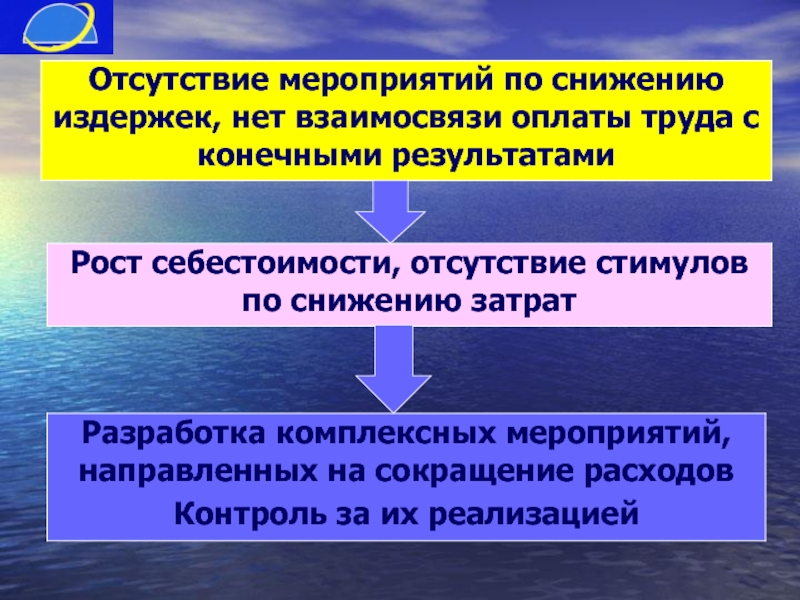 Отсутствие мероприятий по снижению издержек, нет взаимосвязи оплаты труда с конечными результатами

Рост себестоимости, отсутствие стимулов по снижению затрат

Разработка комплексных мероприятий, направленных на сокращение расходов
Контроль за их реализацией